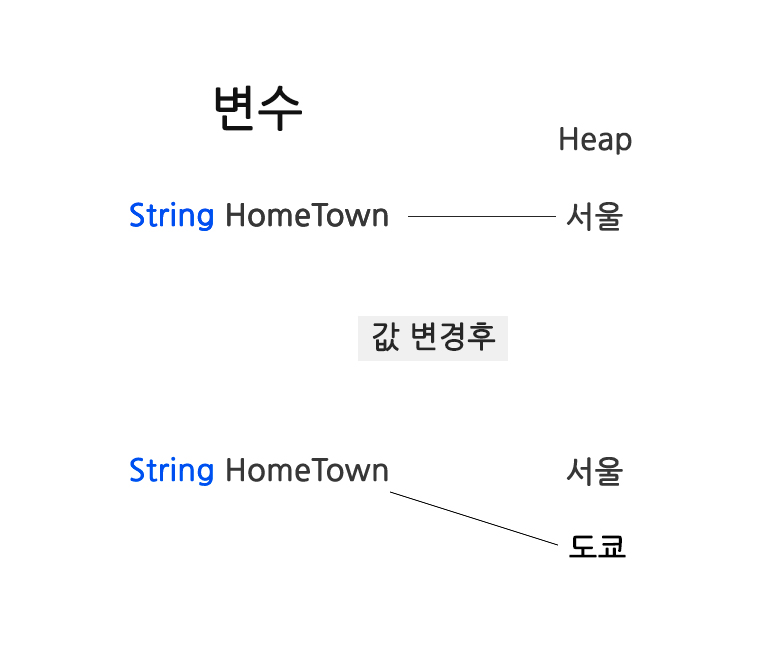 변수

Heap

String HomeTown 서울

값 변경후

String HomeTown 서울

도쿄